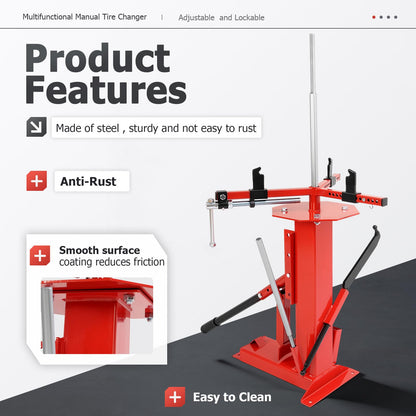 Multifunctional Manual Tire Changer | Adjustable and Lockable

Product Features

Made of steel , sturdy and not easy to rust

Anti-Rust

Smooth surface
coating reduces friction

Easy to Clean